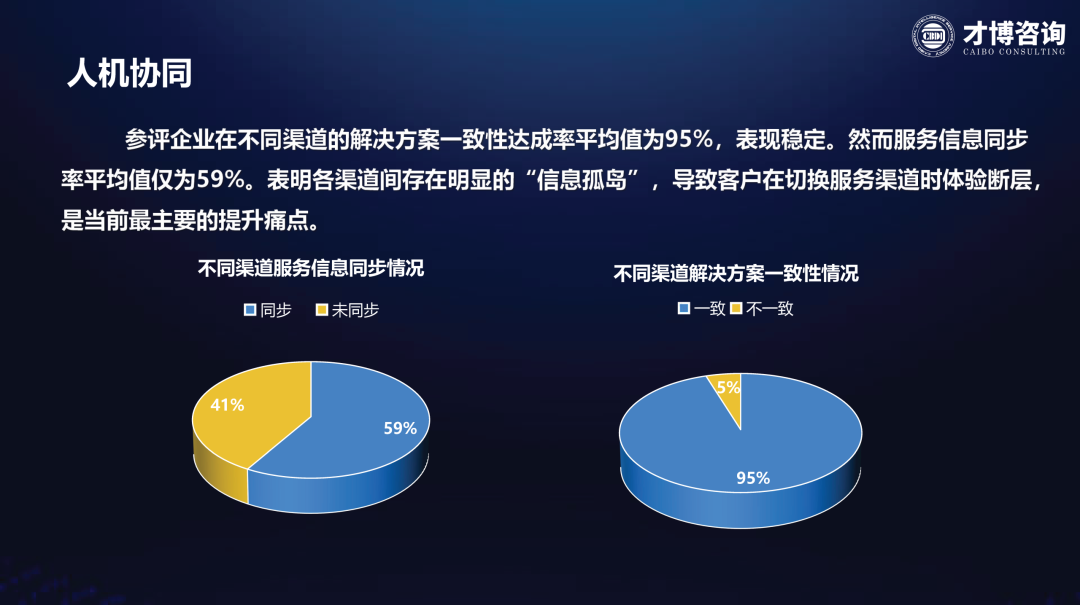 CBIO 才博咨询
CAIBO CONSULTING

人机协同

参评企业在不同渠道的解决方案一致性达成率平均值为95%，表现稳定。然而服务信息同步率平均值仅为59%。表明各渠道间存在明显的“信息孤岛”，导致客户在切换服务渠道时体验断层，是当前最主要的提升痛点。

不同渠道服务信息同步情况

同步 未同步

41%
59%

不同渠道解决方案一致性情况

一致 不一致

5%
95%